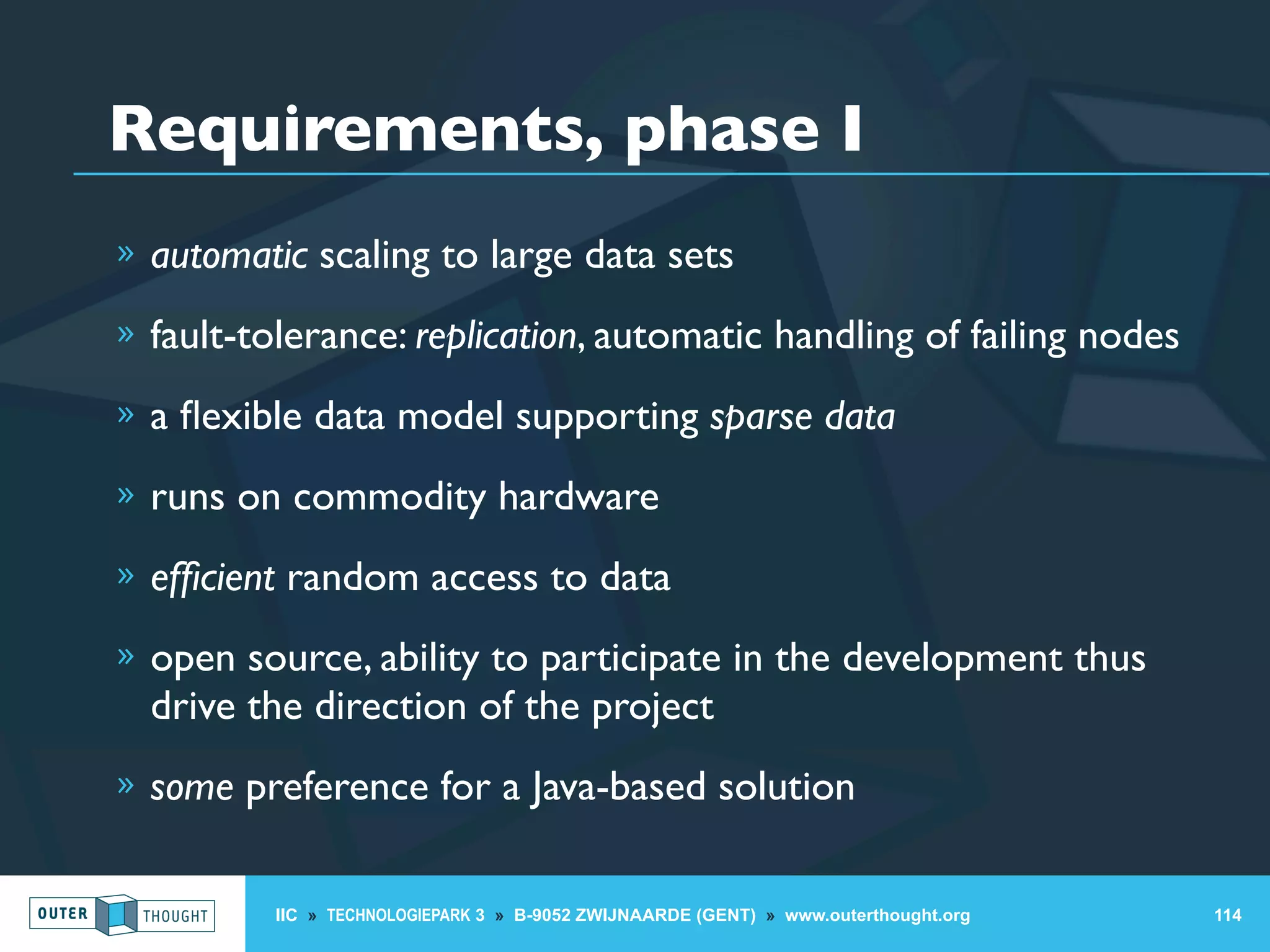 Requirements, phase I

» automatic scaling to large data sets

» fault-tolerance: replication, automatic handling of failing nodes

» a flexible data model supporting sparse data

» runs on commodity hardware

» efficient random access to data

» open source, ability to participate in the development thus drive the direction of the project

» some preference for a Java-based solution

OUTER THOUGHT

IIC » TECHNOLOGIEPARK 3 » B-9052 ZWIJNAARDE (GENT) » www.outerthought.org

114